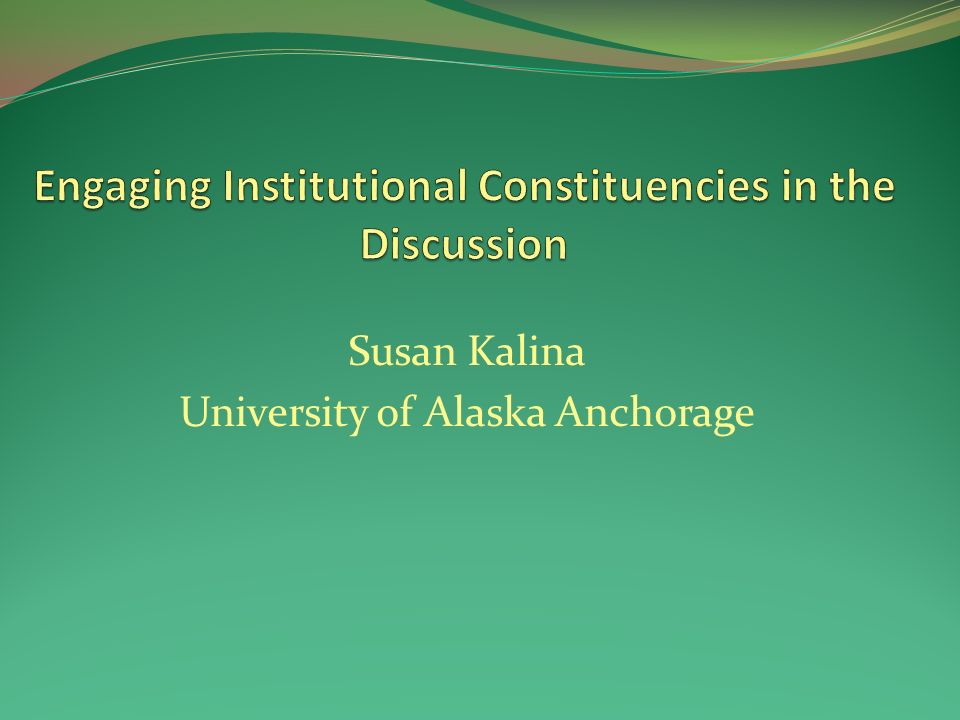 Engaging Institutional Constituencies in the Discussion

Susan Kalina
University of Alaska Anchorage